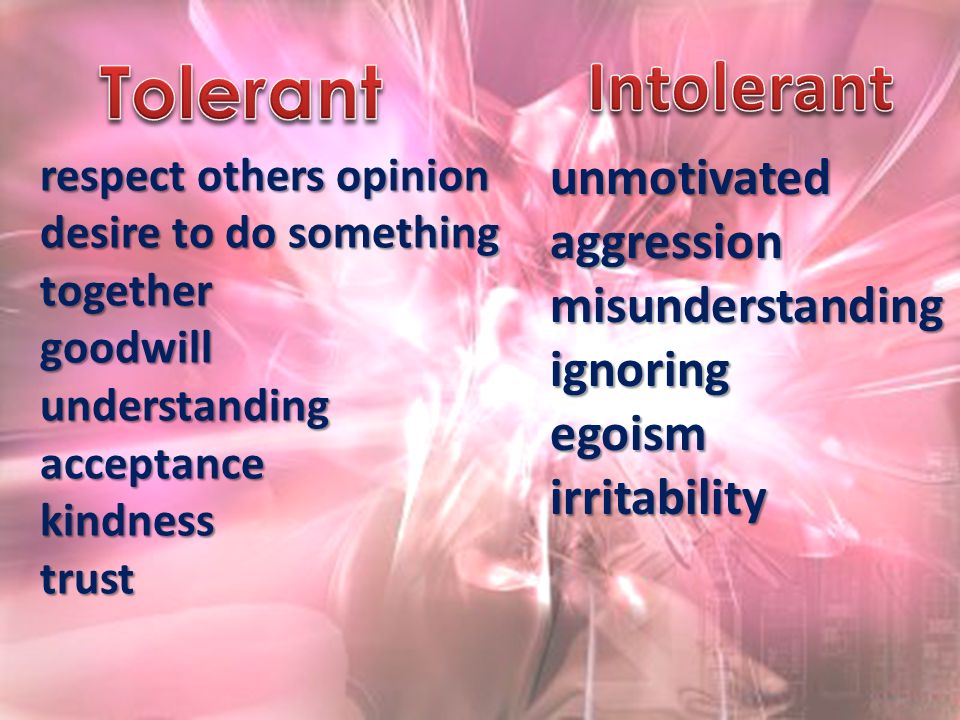 Tolerant

respect others opinion
desire to do something
together
goodwill
understanding
acceptance
kindness
trust

Intolerant

unmotivated
aggression
misunderstanding
ignoring
egoism
irritability